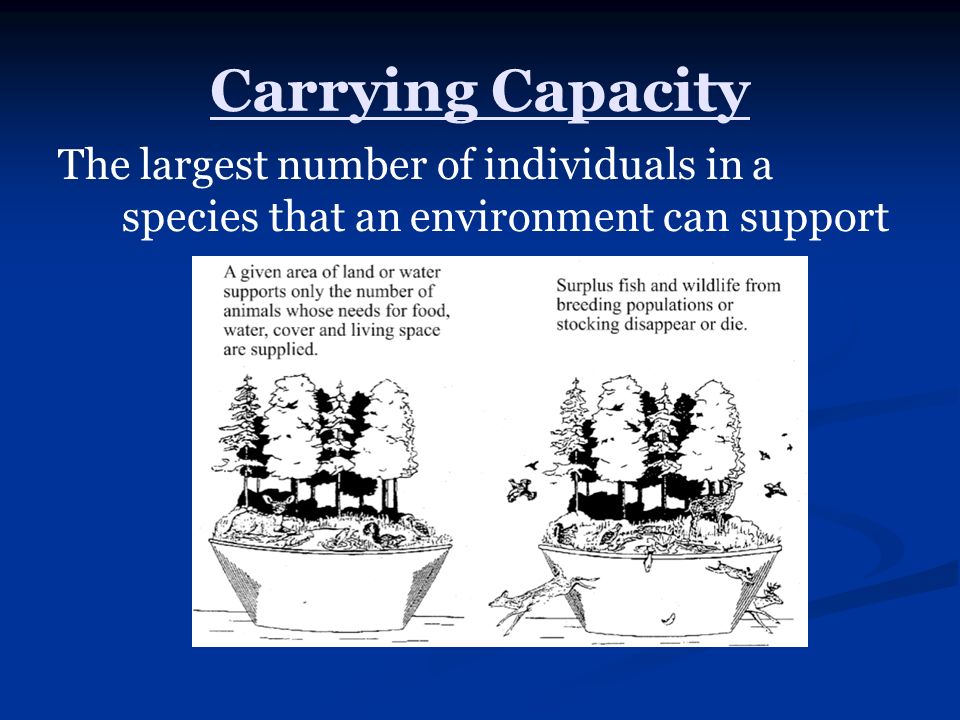 Carrying Capacity

The largest number of individuals in a species that an environment can support

A given area of land or water supports only the number of animals whose needs for food, water, cover and living space are supplied.

Surplus fish and wildlife from breeding populations or stocking disappear or die.